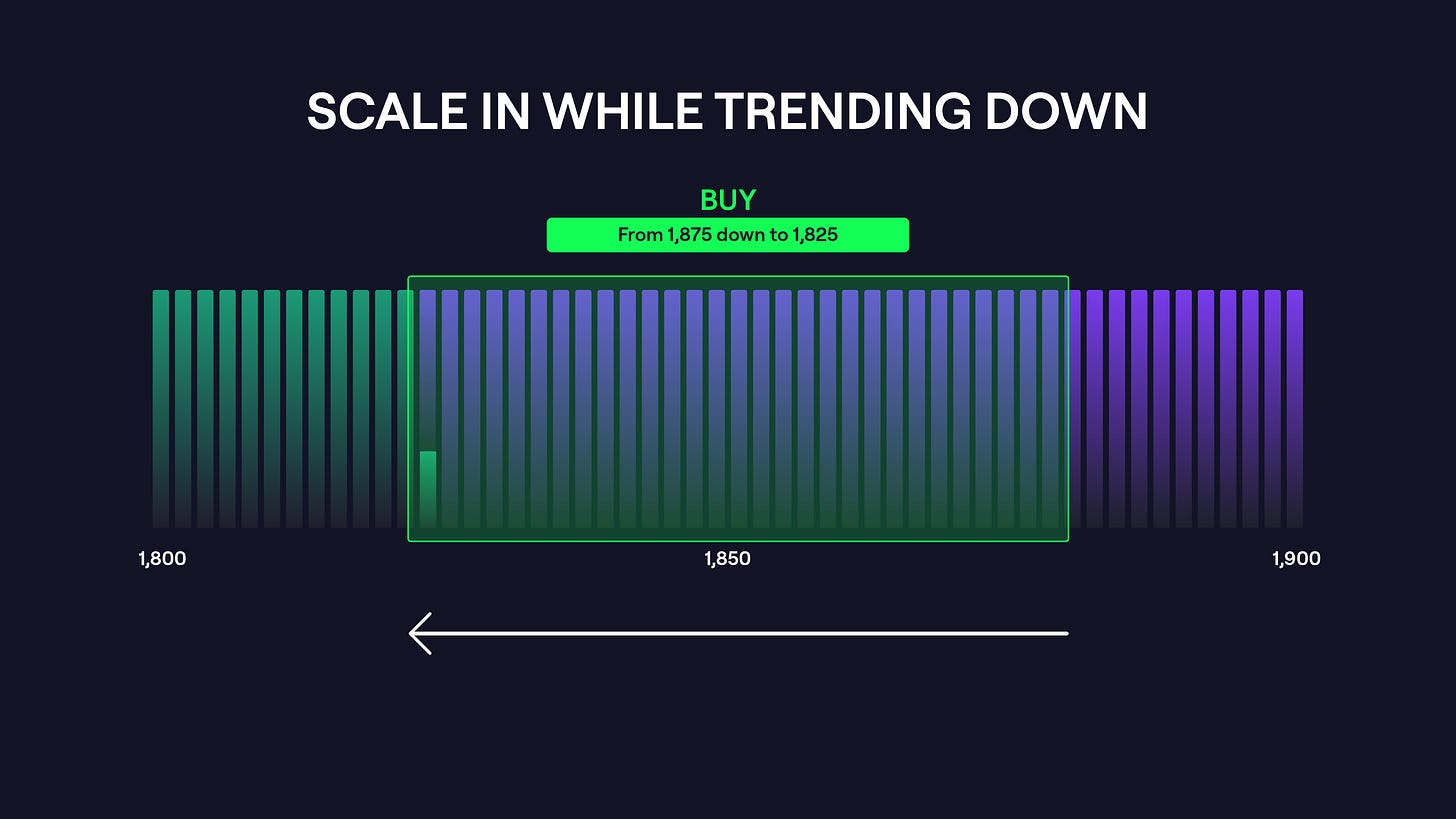 SCALE IN WHILE TRENDING DOWN

BUY

From 1,875 down to 1,825

1,800

1,850

1,900